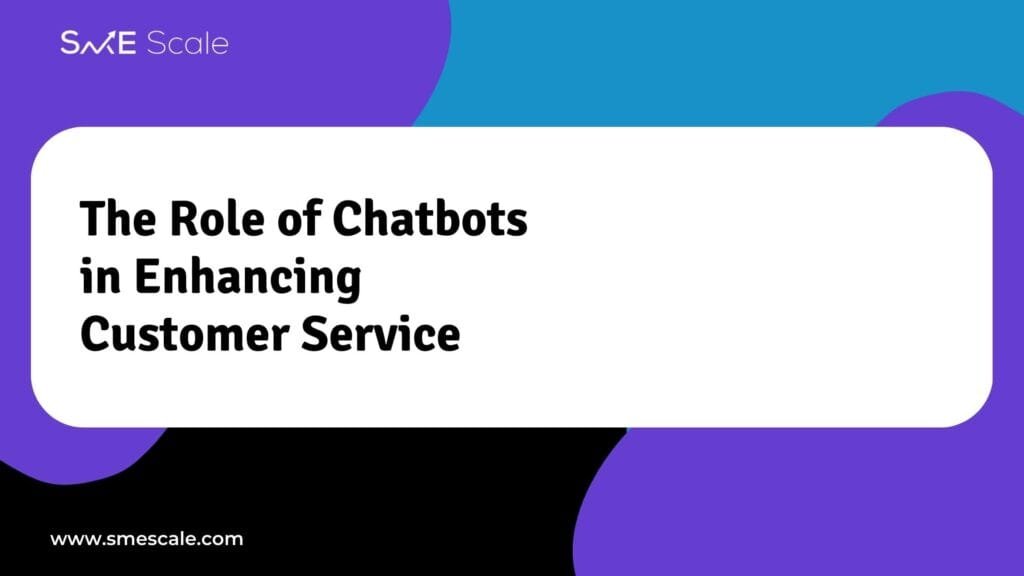 SME Scale

The Role of Chatbots in Enhancing Customer Service

www.smescale.com